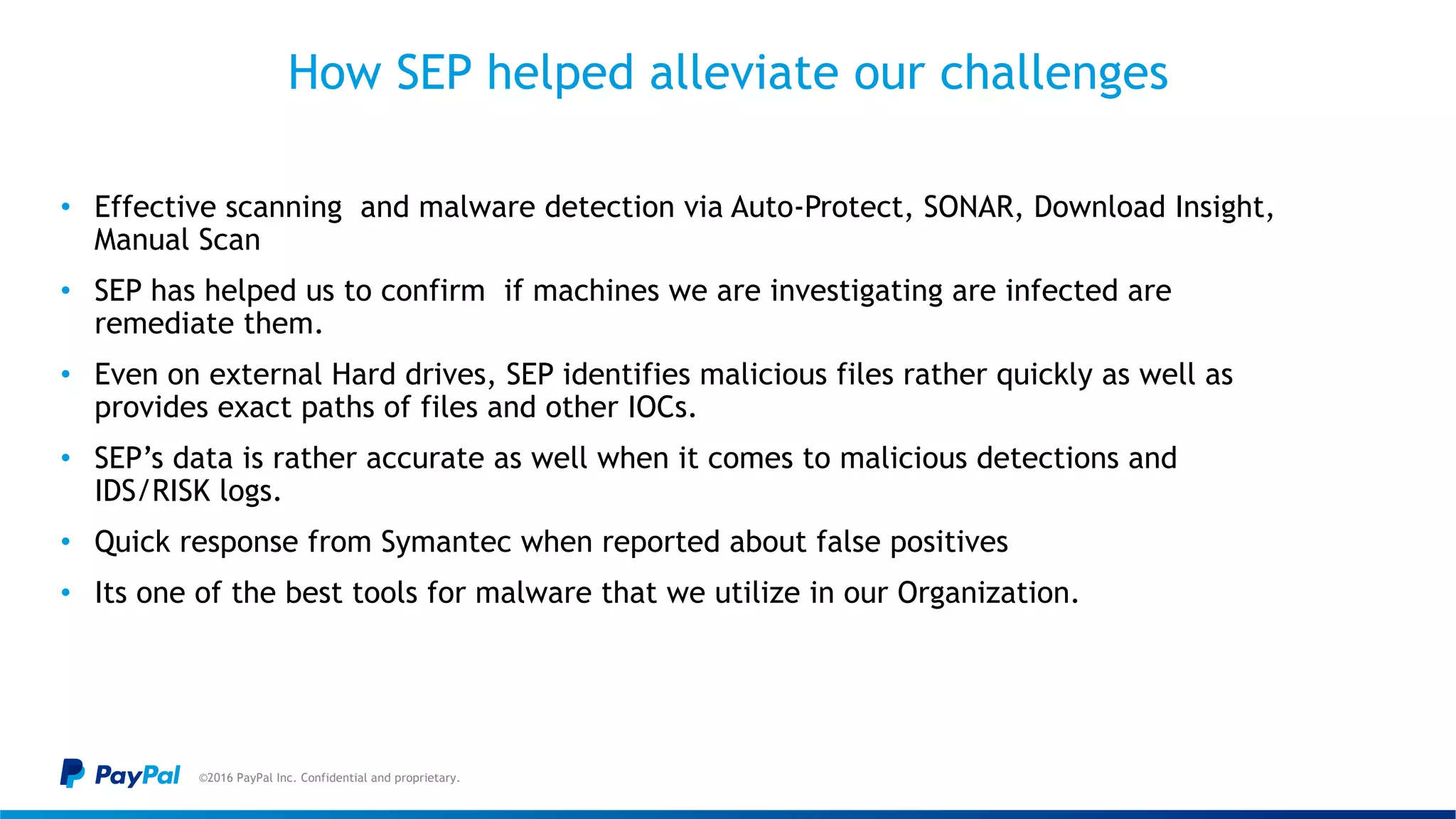 How SEP helped alleviate our challenges

• Effective scanning and malware detection via Auto-Protect, SONAR, Download Insight, Manual Scan

• SEP has helped us to confirm if machines we are investigating are infected are remediate them.

• Even on external Hard drives, SEP identifies malicious files rather quickly as well as provides exact paths of files and other IOCs.

• SEP's data is rather accurate as well when it comes to malicious detections and IDS/RISK logs.

• Quick response from Symantec when reported about false positives

• Its one of the best tools for malware that we utilize in our Organization.

PayPal ©2016 PayPal Inc. Confidential and proprietary.